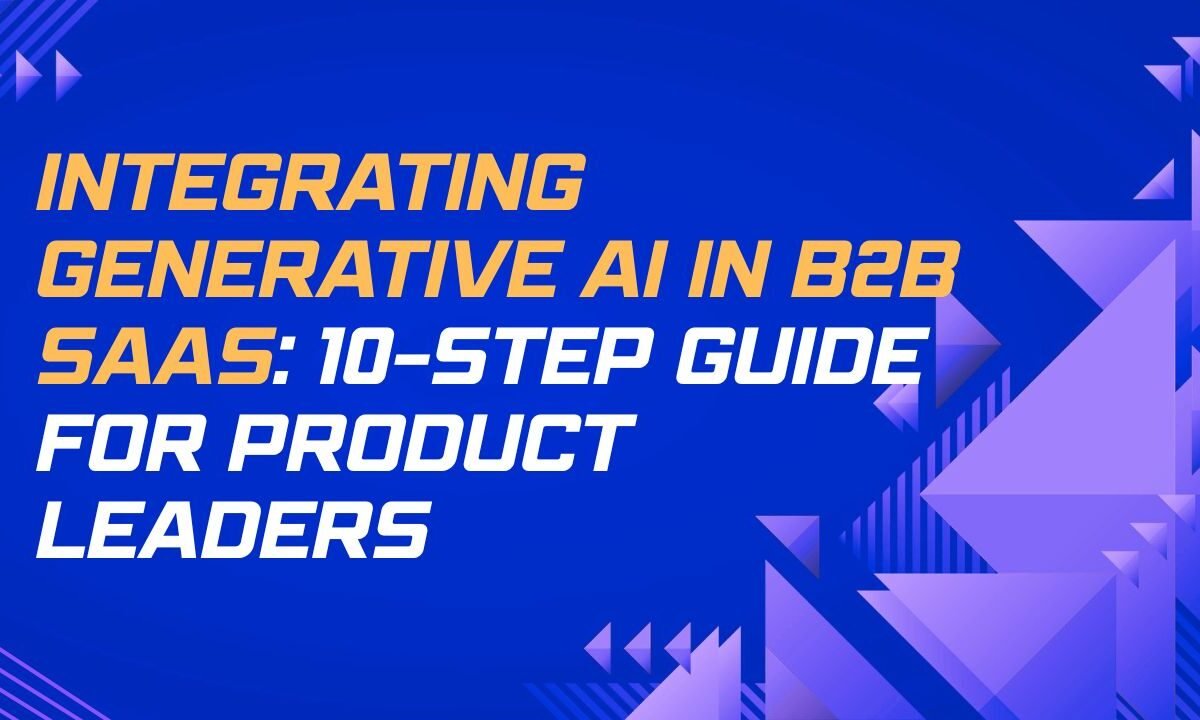 INTEGRATING GENERATIVE AI IN B2B SAAS: 10-STEP GUIDE FOR PRODUCT LEADERS